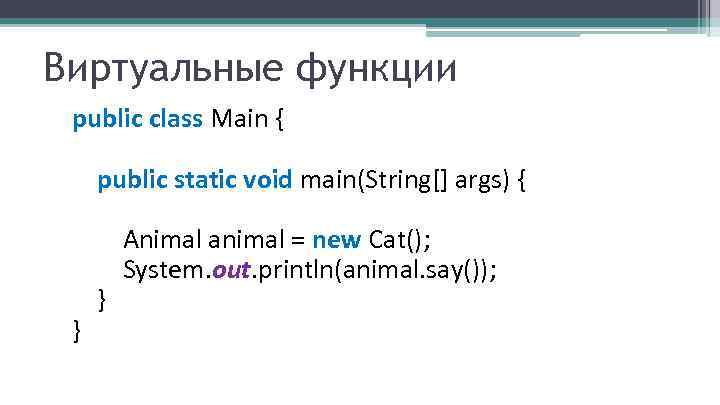 Виртуальные функции

public class Main {

public static void main(String[] args) {

Animal animal = new Cat();
System.out.println(animal.say());
}
}